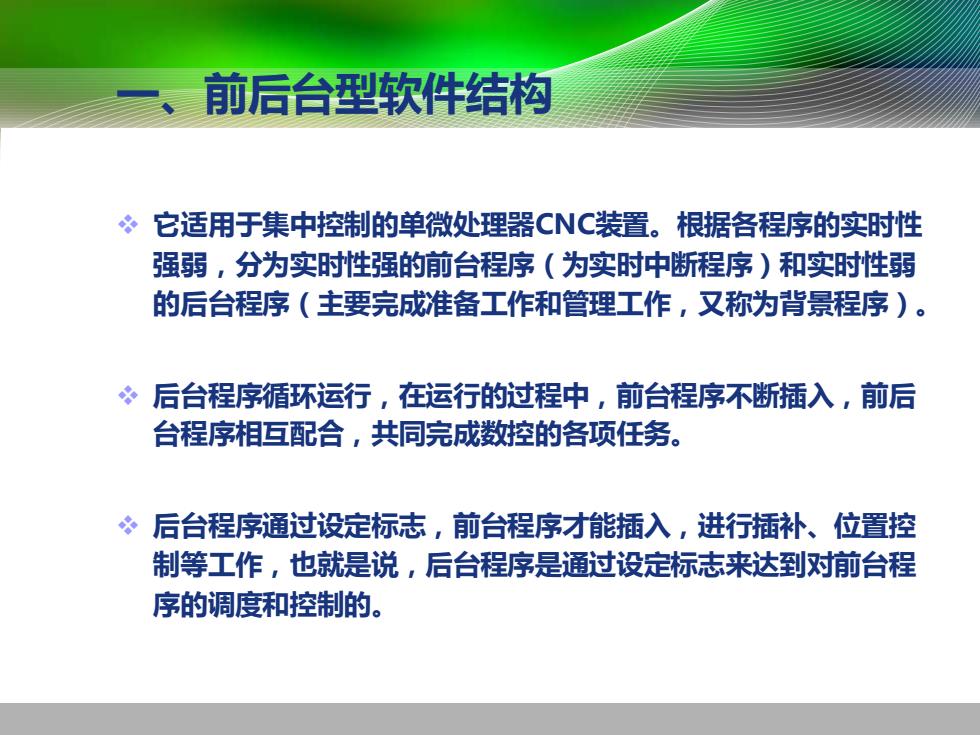 一、前后台型软件结构

❖ 它适用于集中控制的单微处理器CNC装置。根据各程序的实时性强弱，分为实时性强的前台程序（为实时中断程序）和实时性弱的后台程序（主要完成准备工作和管理工作，又称为背景程序）。

❖ 后台程序循环运行，在运行的过程中，前台程序不断插入，前后台程序相互配合，共同完成数控的各项任务。

❖ 后台程序通过设定标志，前台程序才能插入，进行插补、位置控制等工作，也就是说，后台程序是通过设定标志来达到对前台程序的调度和控制的。